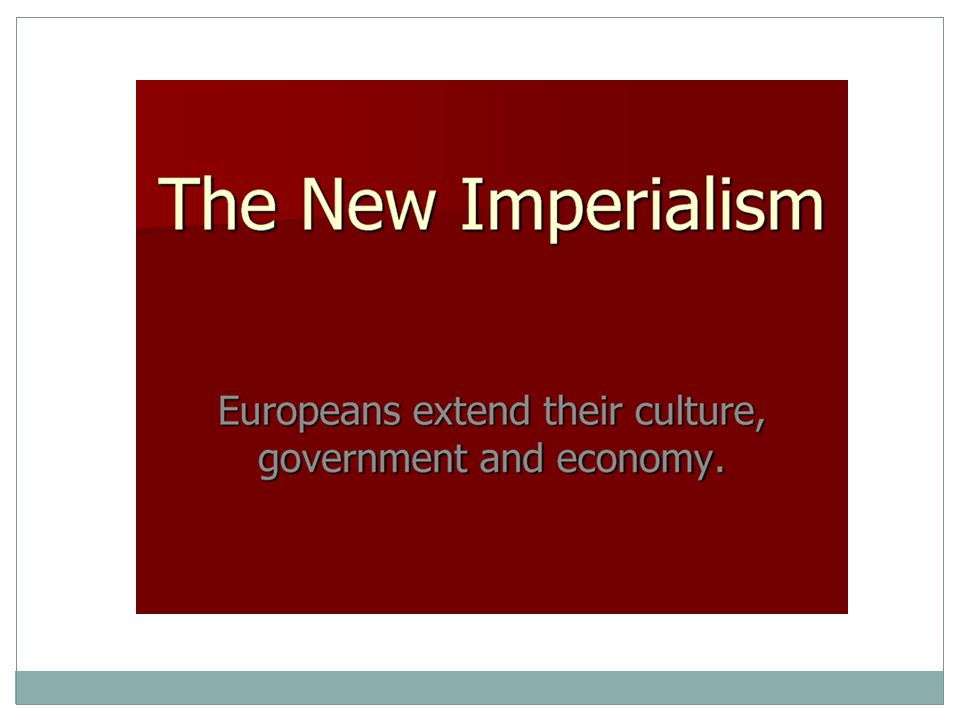 The New Imperialism

Europeans extend their culture, government and economy.